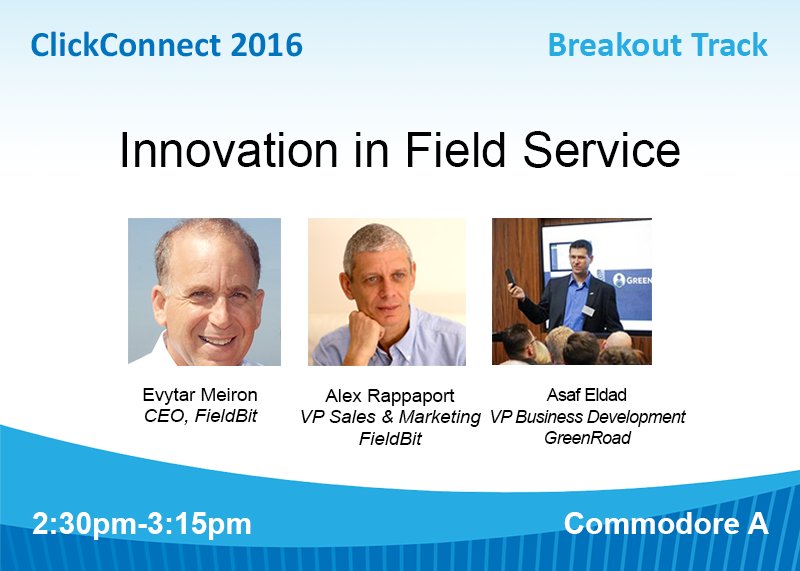 ClickConnect 2016

Breakout Track

Innovation in Field Service

GREEN

Evytar Meiron
CEO, FieldBit

Alex Rappaport
VP Sales & Marketing
FieldBit

Asaf Eldad
VP Business Development
GreenRoad

2:30pm-3:15pm

Commodore A